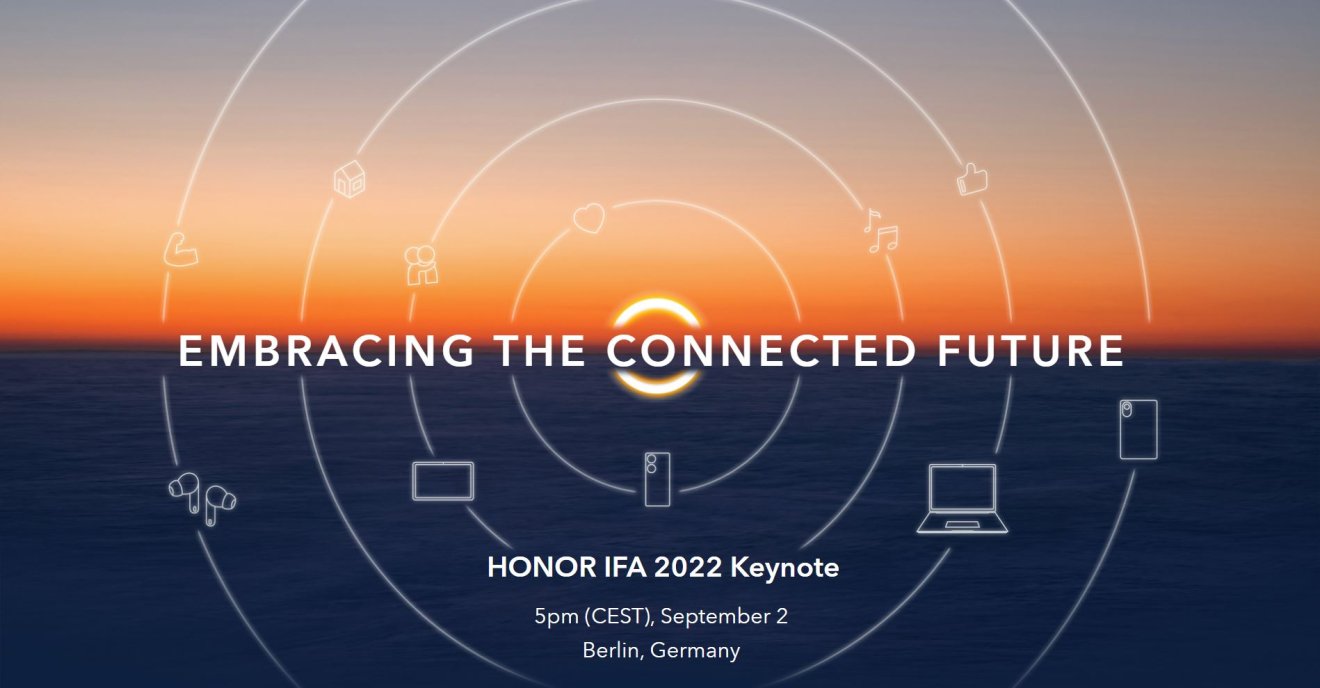 EMBRACING THE CONNECTED FUTURE

HONOR IFA 2022 Keynote

5pm (CEST), September 2

Berlin, Germany